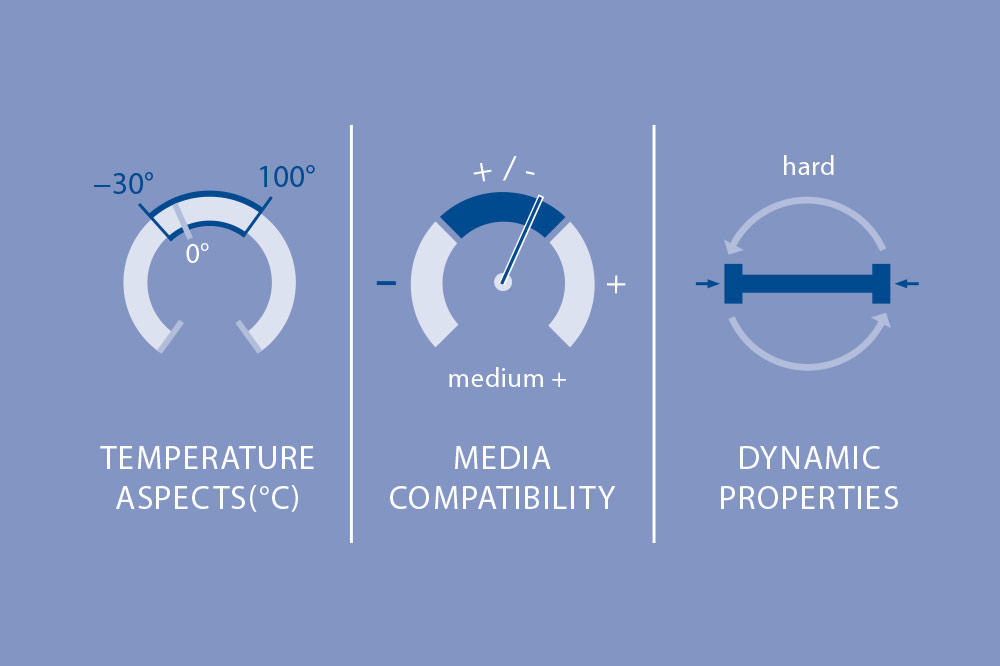 –30°
100°
0°

TEMPERATURE ASPECTS(°C)

+ / -
–
+
medium +

MEDIA COMPATIBILITY

hard

DYNAMIC PROPERTIES